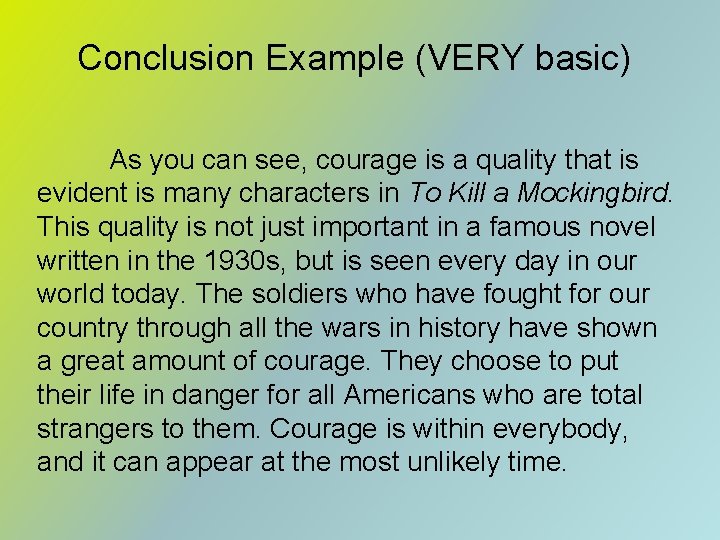 Conclusion Example (VERY basic)

As you can see, courage is a quality that is evident is many characters in To Kill a Mockingbird. This quality is not just important in a famous novel written in the 1930s, but is seen every day in our world today. The soldiers who have fought for our country through all the wars in history have shown a great amount of courage. They choose to put their life in danger for all Americans who are total strangers to them. Courage is within everybody, and it can appear at the most unlikely time.